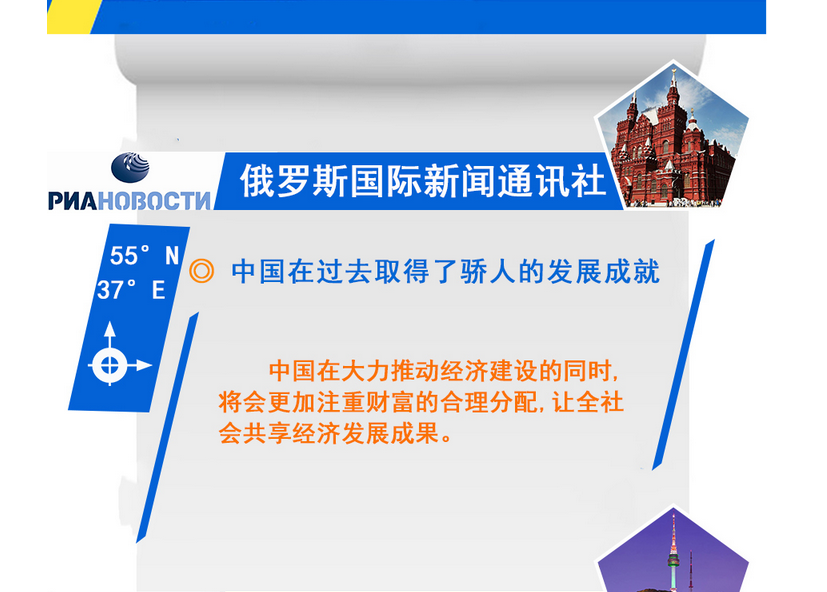 РИАНОВОСТИ

俄罗斯国际新闻通讯社

55° N
37° E

◎ 中国在过去取得了骄人的发展成就

中国在大力推动经济建设的同时，将会更加注重财富的合理分配，让全社会共享经济发展成果。